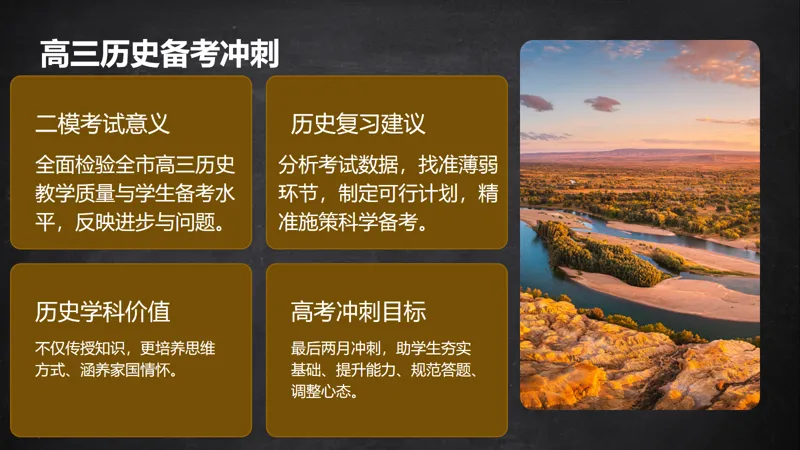 高三历史备考冲刺

二模考试意义

全面检验全市高三历史教学质量与学生备考水平，反映进步与问题。

历史复习建议

分析考试数据，找准薄弱环节，制定可行计划，精准施策科学备考。

历史学科价值

不仅传授知识，更培养思维方式、涵养家国情怀。

高考冲刺目标

最后两月冲刺，助学生夯实基础、提升能力、规范答题、调整心态。